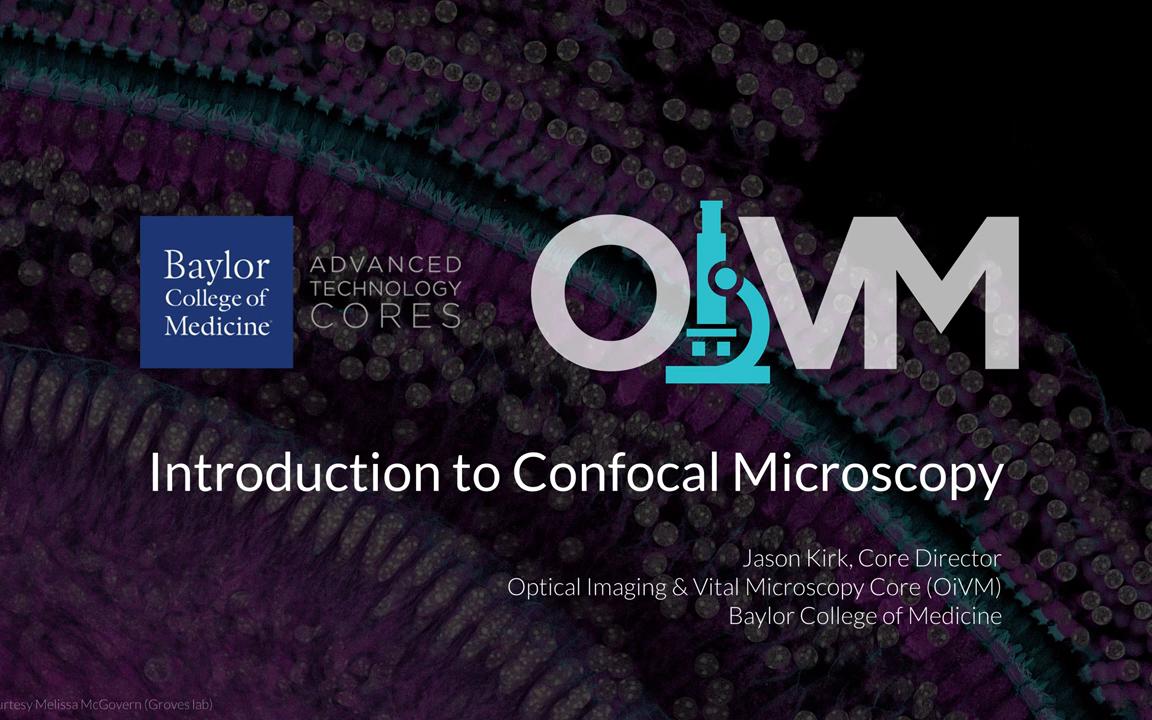 Baylor College of Medicine

ADVANCED TECHNOLOGY CORES

OiVM

Introduction to Confocal Microscopy

Jason Kirk, Core Director
Optical Imaging & Vital Microscopy Core (OiVM)
Baylor College of Medicine

urtesy Melissa McGovern (Groves lab)